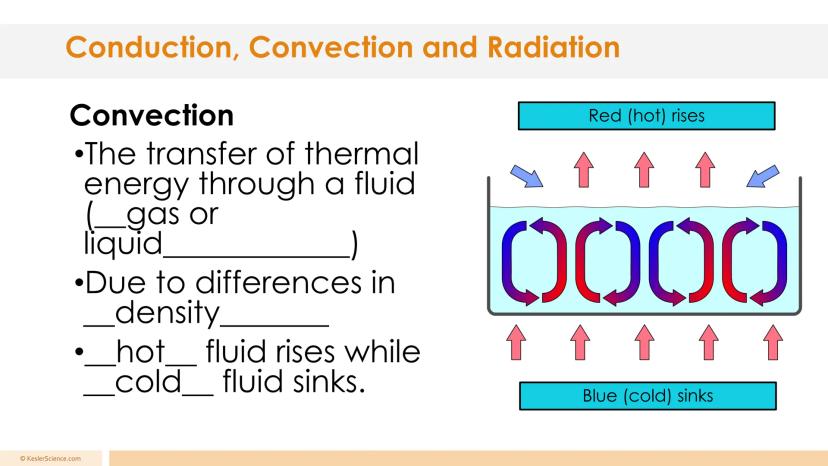 Conduction, Convection and Radiation

Convection

•The transfer of thermal energy through a fluid (__gas or liquid____________)

•Due to differences in __density_______

•__hot__ fluid rises while __cold__ fluid sinks.

Red (hot) rises

Blue (cold) sinks

© KeslerScience.com